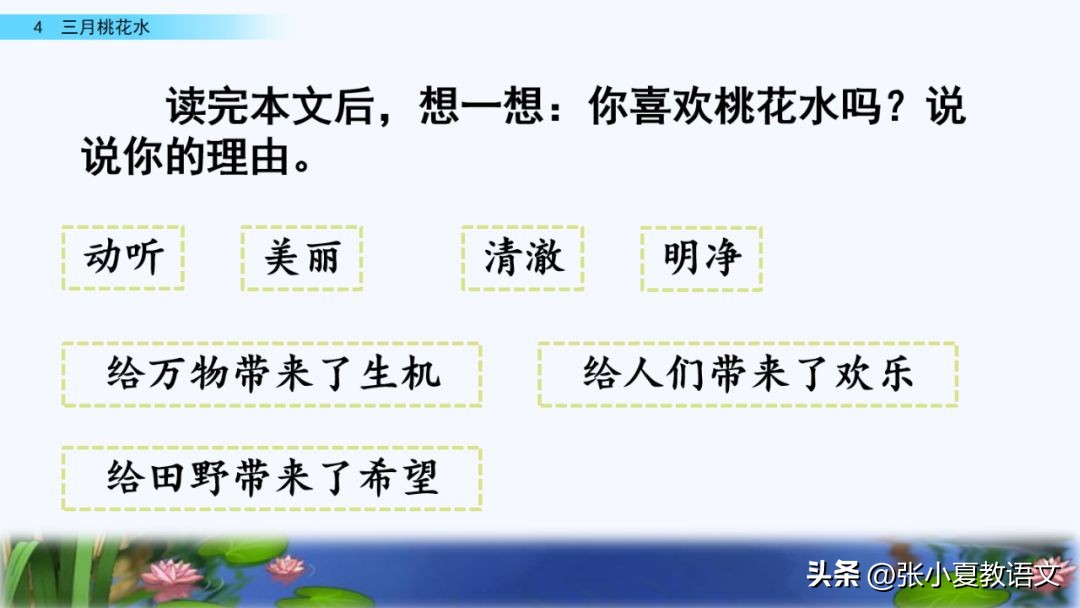 4 三月桃花水

读完本文后，想一想：你喜欢桃花水吗？说说你的理由。

动听

美丽

清澈

明净

给万物带来了生机

给人们带来了欢乐

给田野带来了希望

头条 @张小夏教语文